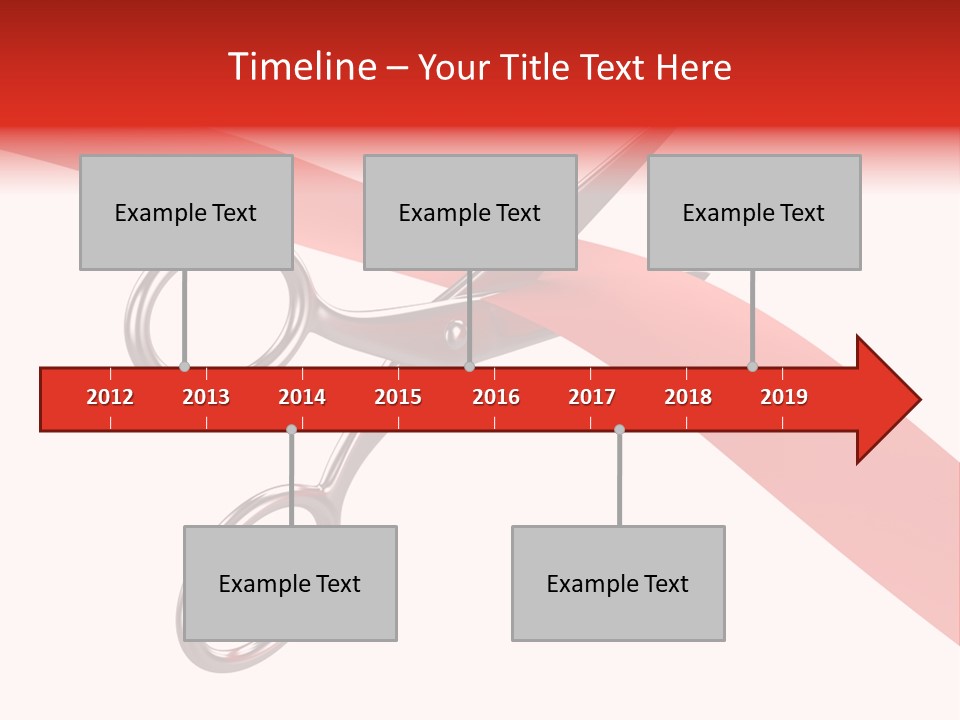 Timeline – Your Title Text Here

Example Text

Example Text

Example Text

2012 2013 2014 2015 2016 2017 2018 2019

Example Text

Example Text